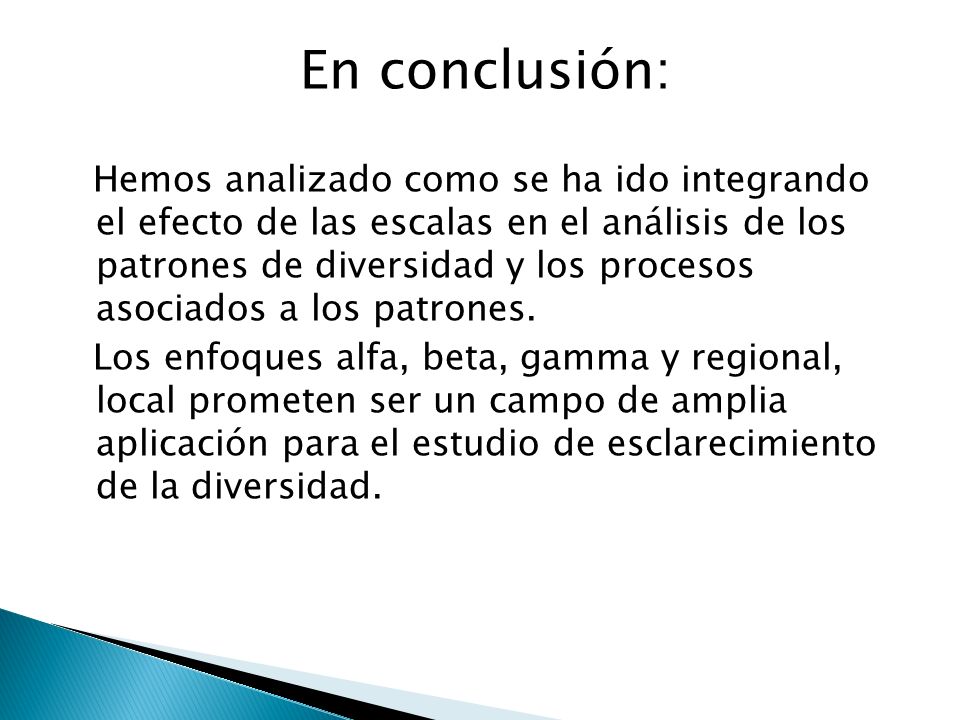 En conclusión:

Hemos analizado como se ha ido integrando el efecto de las escalas en el análisis de los patrones de diversidad y los procesos asociados a los patrones.

Los enfoques alfa, beta, gamma y regional, local prometen ser un campo de amplia aplicación para el estudio de esclarecimiento de la diversidad.